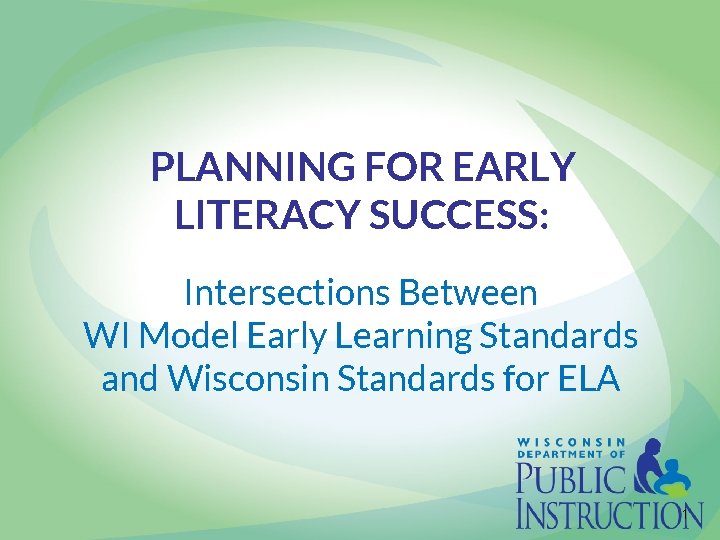 PLANNING FOR EARLY LITERACY SUCCESS:

Intersections Between
WI Model Early Learning Standards
and Wisconsin Standards for ELA

WISCONSIN
DEPARTMENT OF
PUBLIC
INSTRUCTION

1